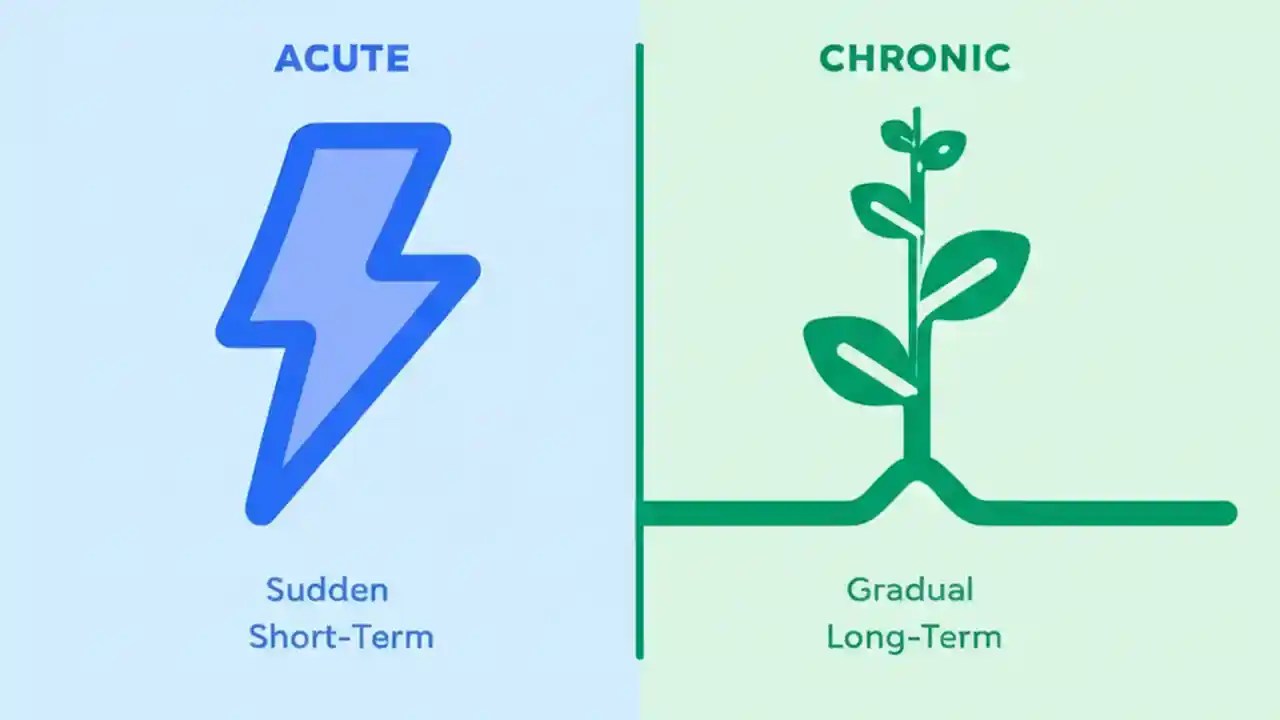 ACUTE

Sudden
Short-Term

CHRONIC

Gradual
Long-Term